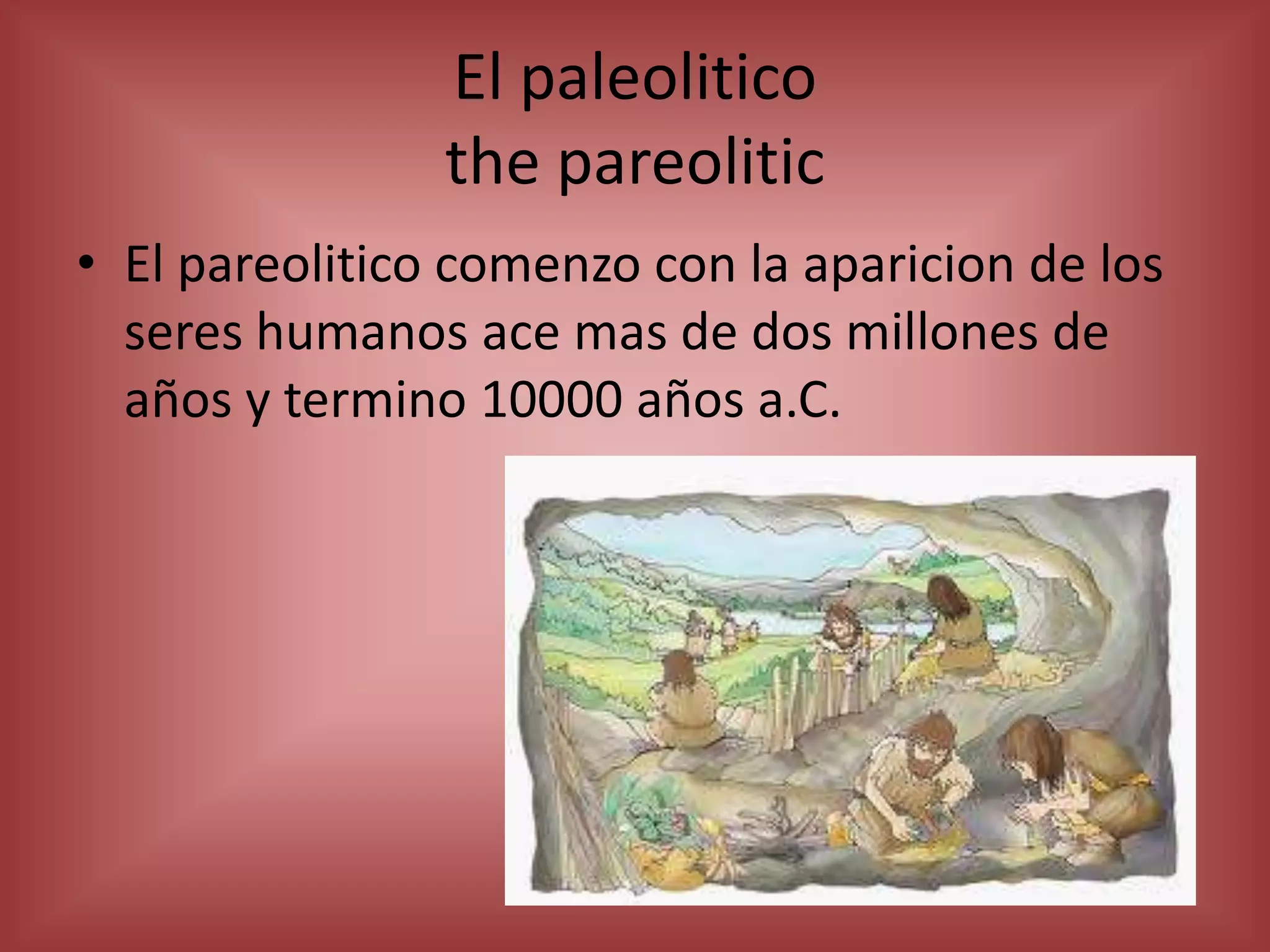 El paleolitico
the pareolitic

• El pareolitico comenzo con la aparicion de los seres humanos ace mas de dos millones de años y termino 10000 años a.C.